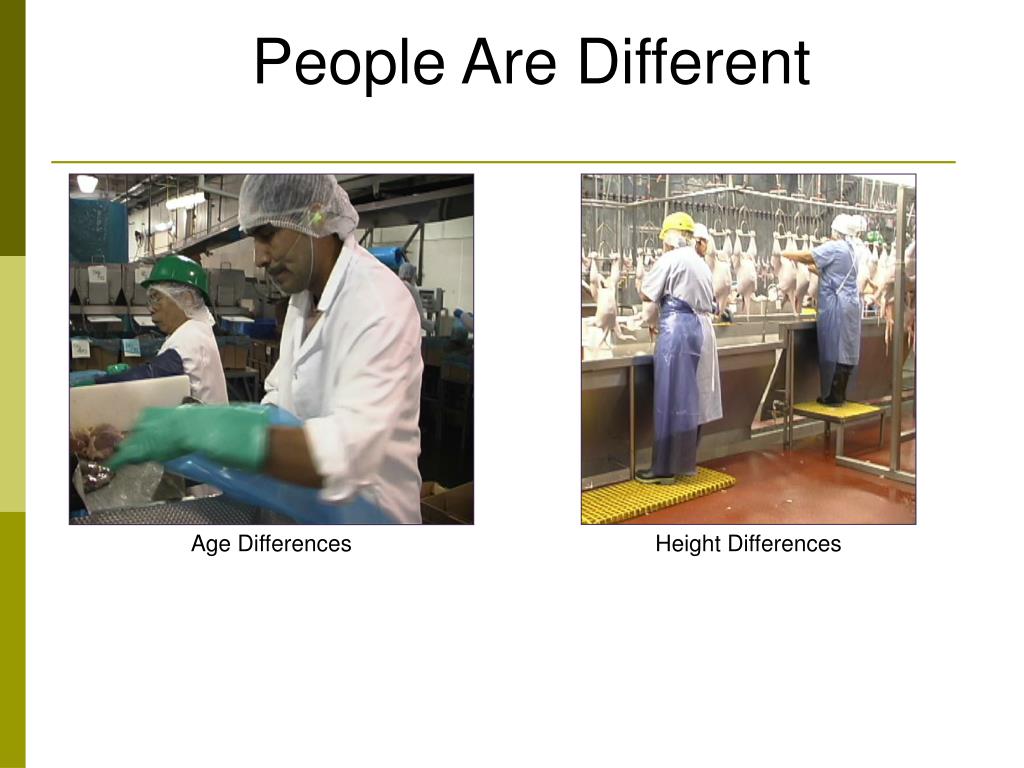 People Are Different

Age Differences

Height Differences